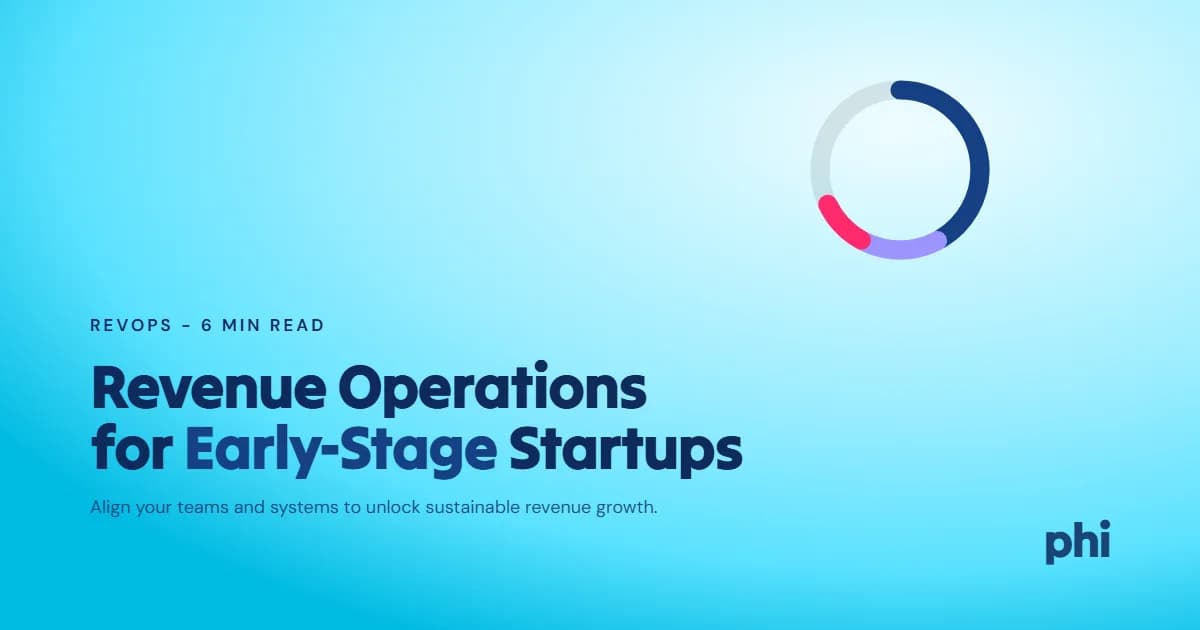 REVOPS – 6 MIN READ

Revenue Operations for Early-Stage Startups

Align your teams and systems to unlock sustainable revenue growth.

phi